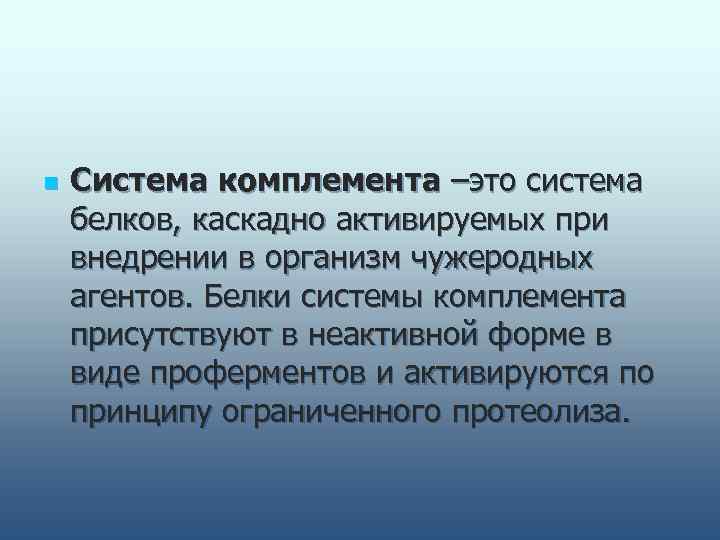 Система комплемента –это система белков, каскадно активируемых при внедрении в организм чужеродных агентов. Белки системы комплемента присутствуют в неактивной форме в виде проферментов и активируются по принципу ограниченного протеолиза.